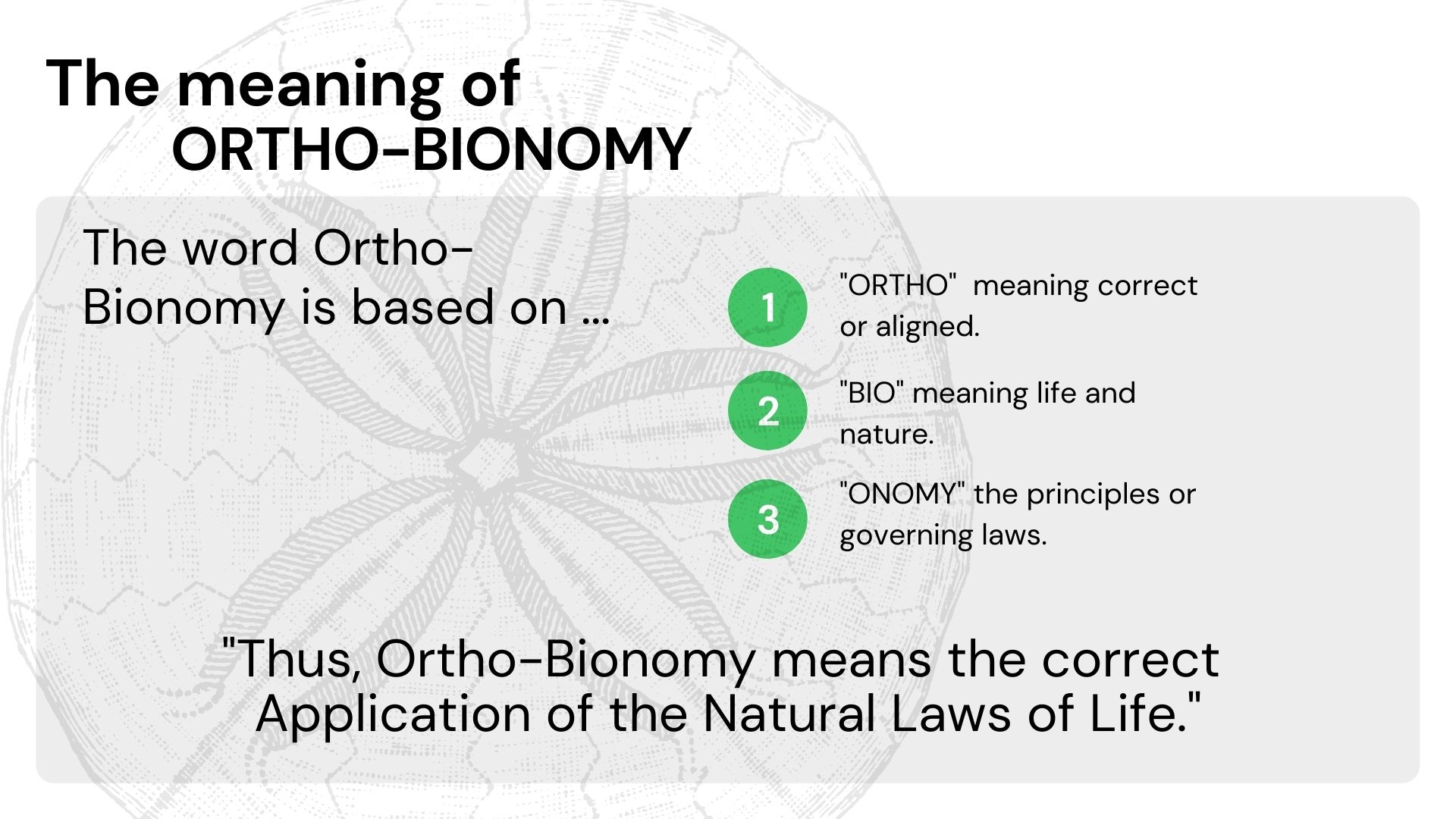 The meaning of
ORTHO-BIONOMY

The word Ortho-Bionomy is based on ...

1 "ORTHO" meaning correct or aligned.

2 "BIO" meaning life and nature.

3 "ONOMY" the principles or governing laws.

"Thus, Ortho-Bionomy means the correct Application of the Natural Laws of Life."